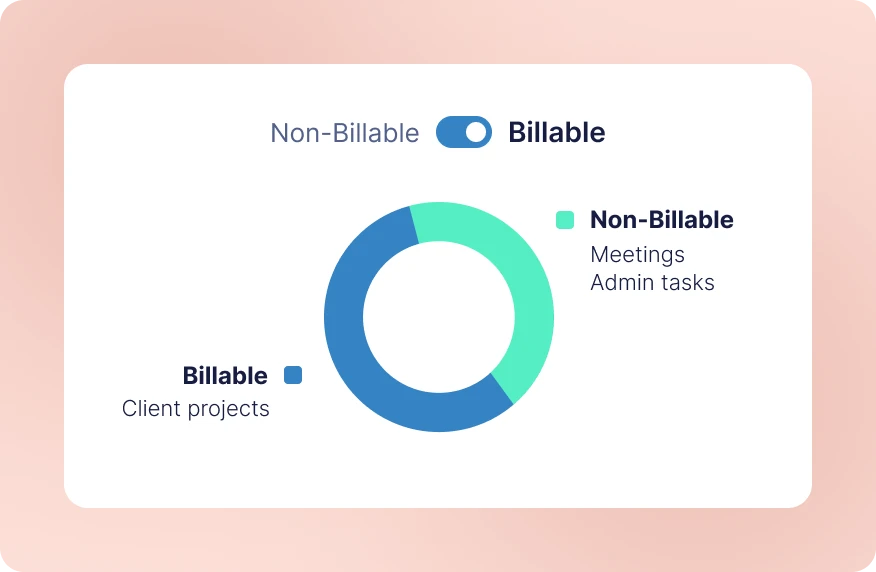 Non-Billable Billable

Non-Billable
Meetings
Admin tasks

Billable
Client projects